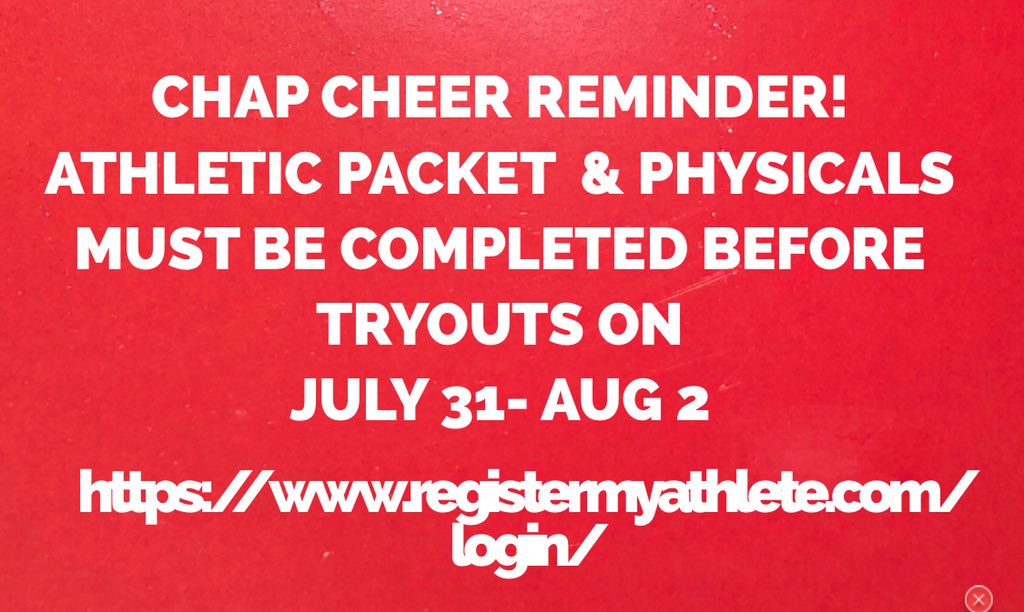 CHAP CHEER REMINDER!
ATHLETIC PACKET & PHYSICALS MUST BE COMPLETED BEFORE TRYOUTS ON
JULY 31- AUG 2

https://www.registermyathlete.com/login/